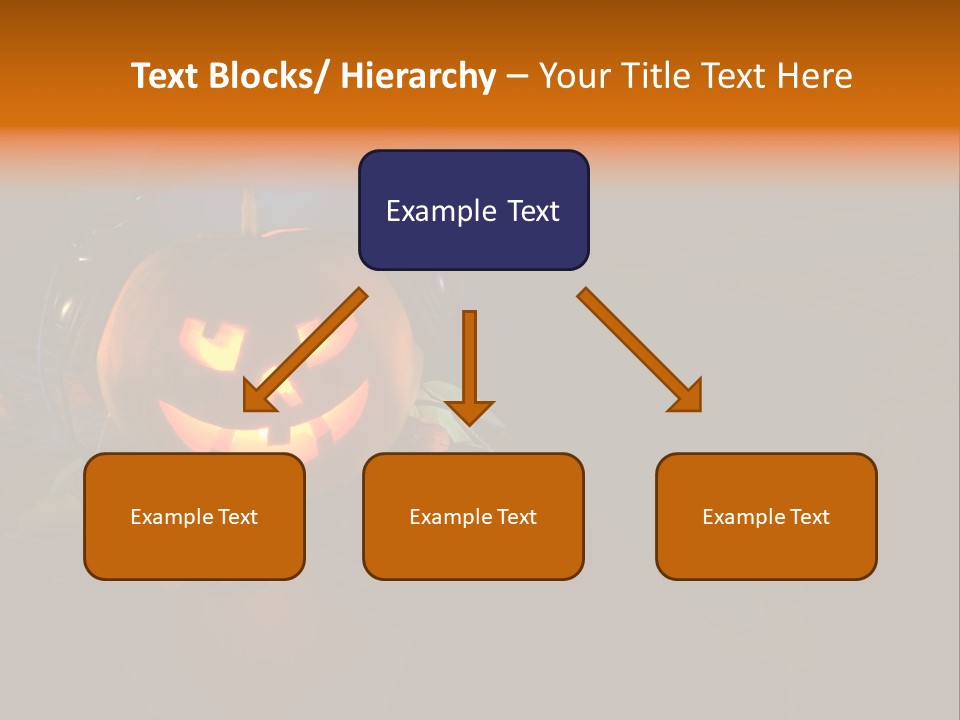 Text Blocks/ Hierarchy – Your Title Text Here

Example Text

Example Text

Example Text

Example Text